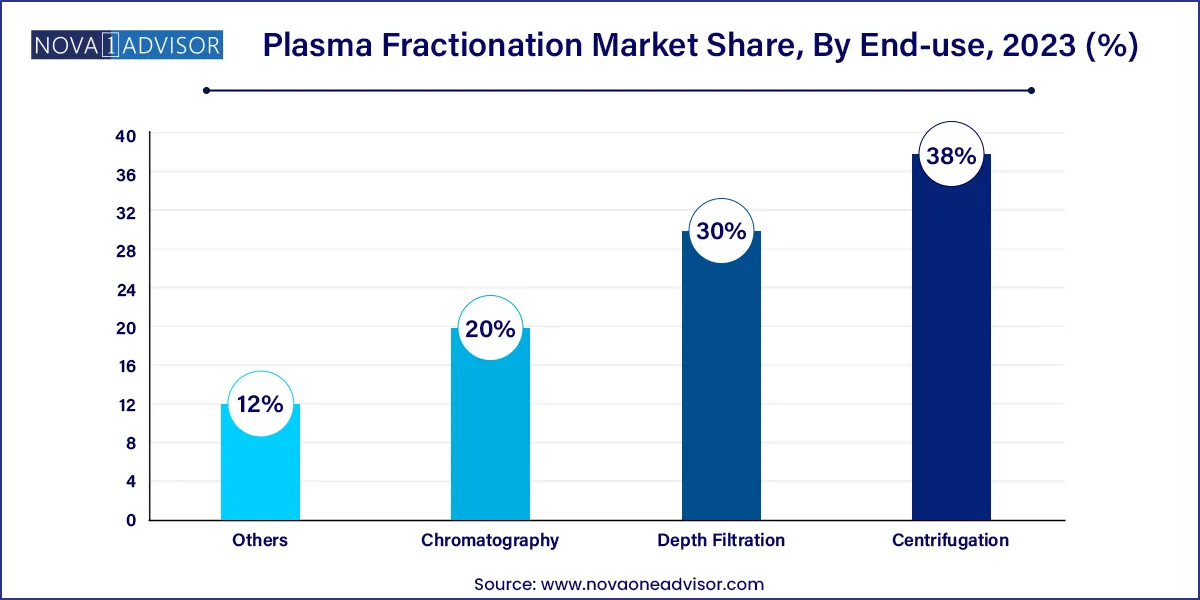 NOVA 1 ADVISOR

Plasma Fractionation Market Share, By End-use, 2023 (%)

40
36
32
28
24
20
16
12
8
4
0

12%
20%
30%
38%

Others
Chromatography
Depth Filtration
Centrifugation

Source: www.novaoneadvisor.com